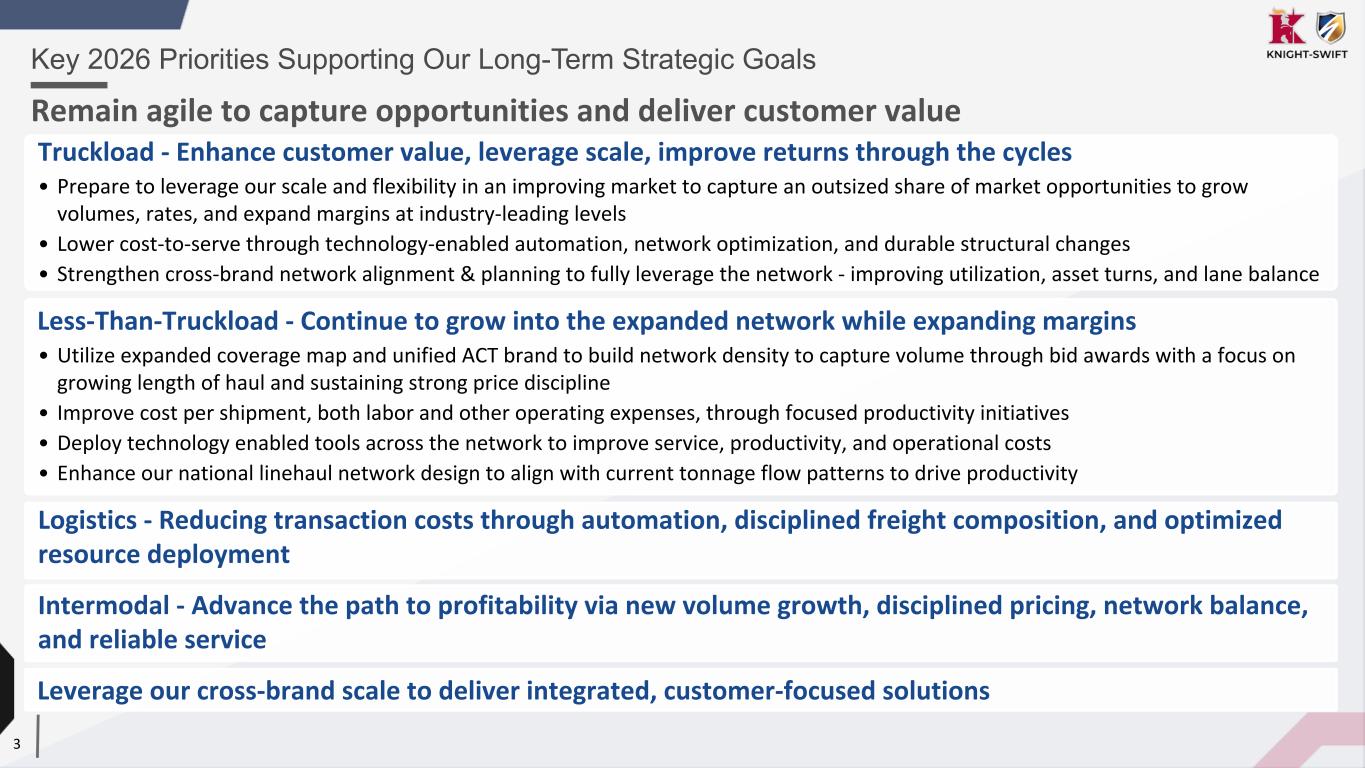 Key 2026 Priorities Supporting Our Long-Term Strategic Goals

KNIGHT-SWIFT

Remain agile to capture opportunities and deliver customer value

Truckload - Enhance customer value, leverage scale, improve returns through the cycles

• Prepare to leverage our scale and flexibility in an improving market to capture an outsized share of market opportunities to grow volumes, rates, and expand margins at industry-leading levels
• Lower cost-to-serve through technology-enabled automation, network optimization, and durable structural changes
• Strengthen cross-brand network alignment & planning to fully leverage the network - improving utilization, asset turns, and lane balance

Less-Than-Truckload - Continue to grow into the expanded network while expanding margins

• Utilize expanded coverage map and unified ACT brand to build network density to capture volume through bid awards with a focus on growing length of haul and sustaining strong price discipline
• Improve cost per shipment, both labor and other operating expenses, through focused productivity initiatives
• Deploy technology enabled tools across the network to improve service, productivity, and operational costs
• Enhance our national linehaul network design to align with current tonnage flow patterns to drive productivity

Logistics - Reducing transaction costs through automation, disciplined freight composition, and optimized resource deployment

Intermodal - Advance the path to profitability via new volume growth, disciplined pricing, network balance, and reliable service

Leverage our cross-brand scale to deliver integrated, customer-focused solutions

3